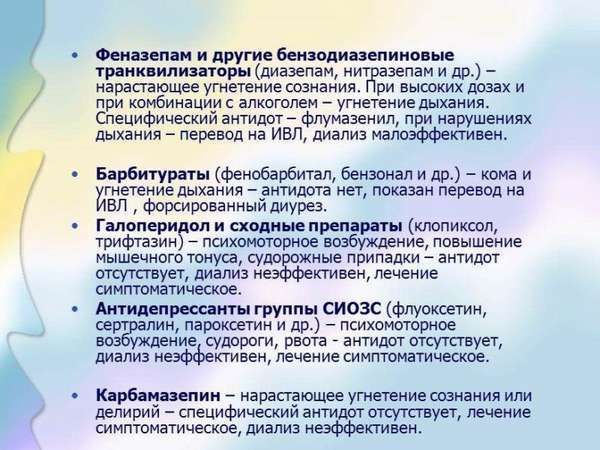 • Феназепам и другие бензодиазепиновые транквилизаторы (диазепам, нитразепам и др.) – нарастающее угнетение сознания. При высоких дозах и при комбинации с алкоголем – угнетение дыхания. Специфический антидот – флумазенил, при нарушениях дыхания – перевод на ИВЛ, диализ малоэффективен.

• Барбитураты (фенобарбитал, бензонал и др.) – кома и угнетение дыхания – антидота нет, показан перевод на ИВЛ , форсированный диурез.

• Галоперидол и сходные препараты (клопиксол, трифтазин) – психомоторное возбуждение, повышение мышечного тонуса, судорожные припадки – антидот отсутствует, диализ неэффективен, лечение симптоматическое.

• Антидепрессанты группы СИОЗС (флуоксетин, сертралин, пароксетин и др.) – психомоторное возбуждение, судороги, рвота - антидот отсутствует, диализ неэффективен, лечение симптоматическое.

• Карбамазепин – нарастающее угнетение сознания или делирий – специфический антидот отсутствует, лечение симптоматическое, диализ неэффективен.